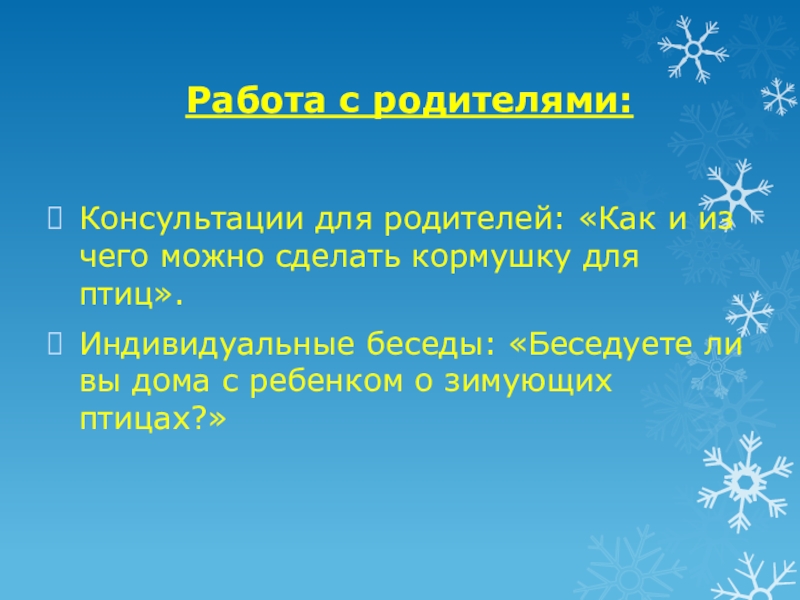 Работа с родителями:

Консультации для родителей: «Как и из чего можно сделать кормушку для птиц».

Индивидуальные беседы: «Беседуете ли вы дома с ребенком о зимующих птицах?»